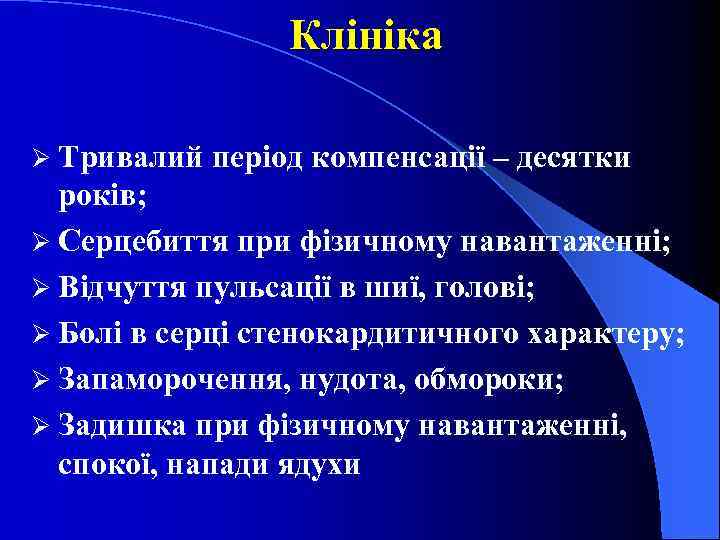 Клініка

➢ Тривалий період компенсації – десятки років;

➢ Серцебиття при фізичному навантаженні;

➢ Відчуття пульсації в шиї, голові;

➢ Болі в серці стенокардитичного характеру;

➢ Запаморочення, нудота, обмороки;

➢ Задишка при фізичному навантаженні, спокої, напади ядухи